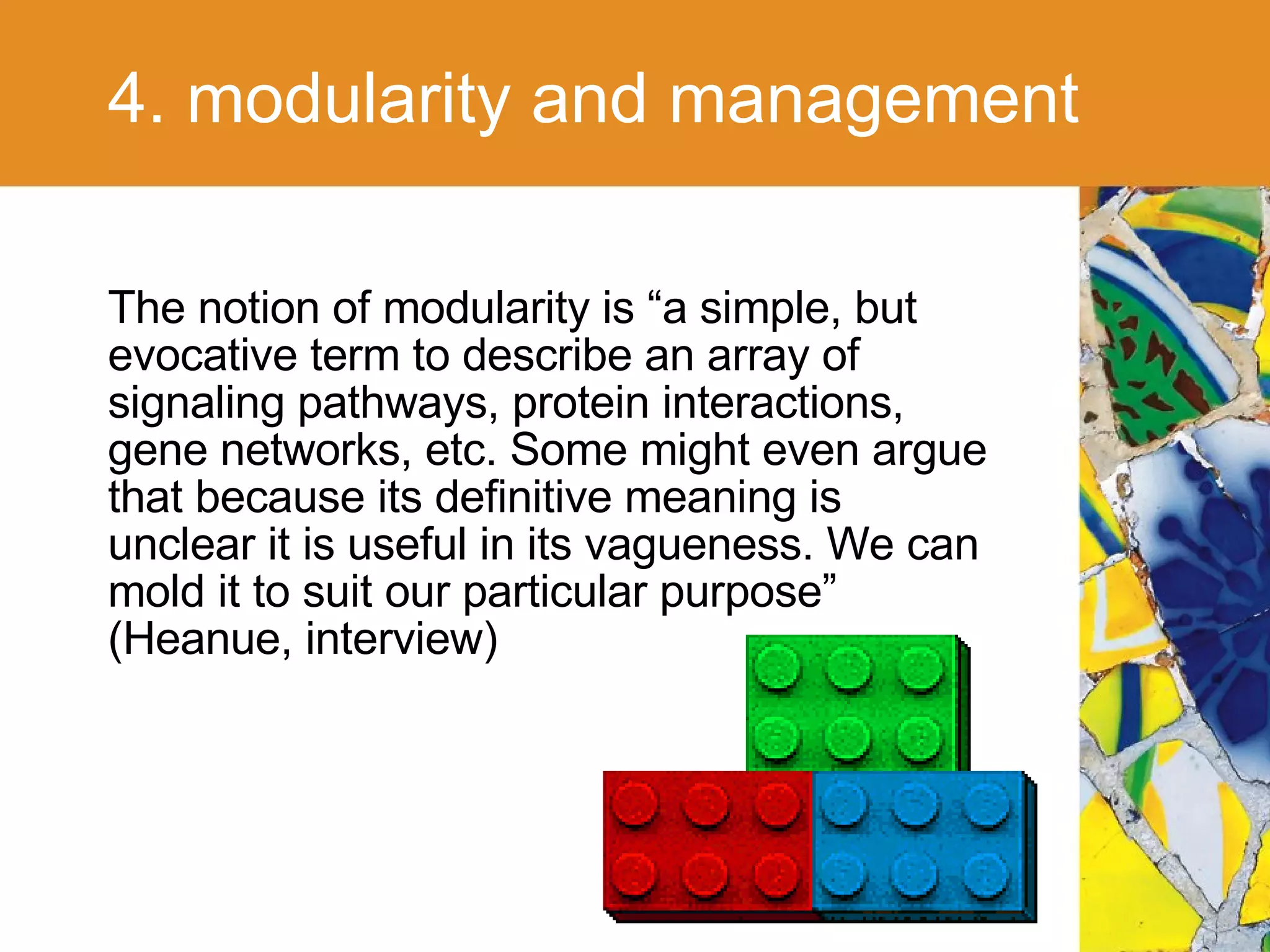 4. modularity and management

The notion of modularity is “a simple, but evocative term to describe an array of signaling pathways, protein interactions, gene networks, etc. Some might even argue that because its definitive meaning is unclear it is useful in its vagueness. We can mold it to suit our particular purpose” (Heanue, interview)